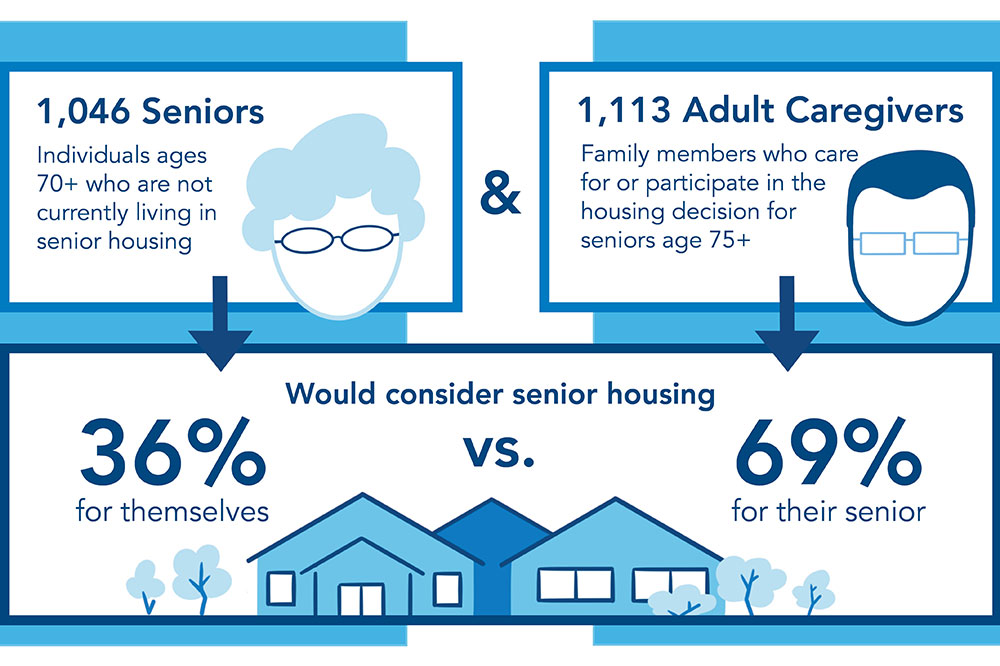 1,046 Seniors

Individuals ages 70+ who are not currently living in senior housing

&

1,113 Adult Caregivers

Family members who care for or participate in the housing decision for seniors age 75+

Would consider senior housing

36%
for themselves

vs.

69%
for their senior